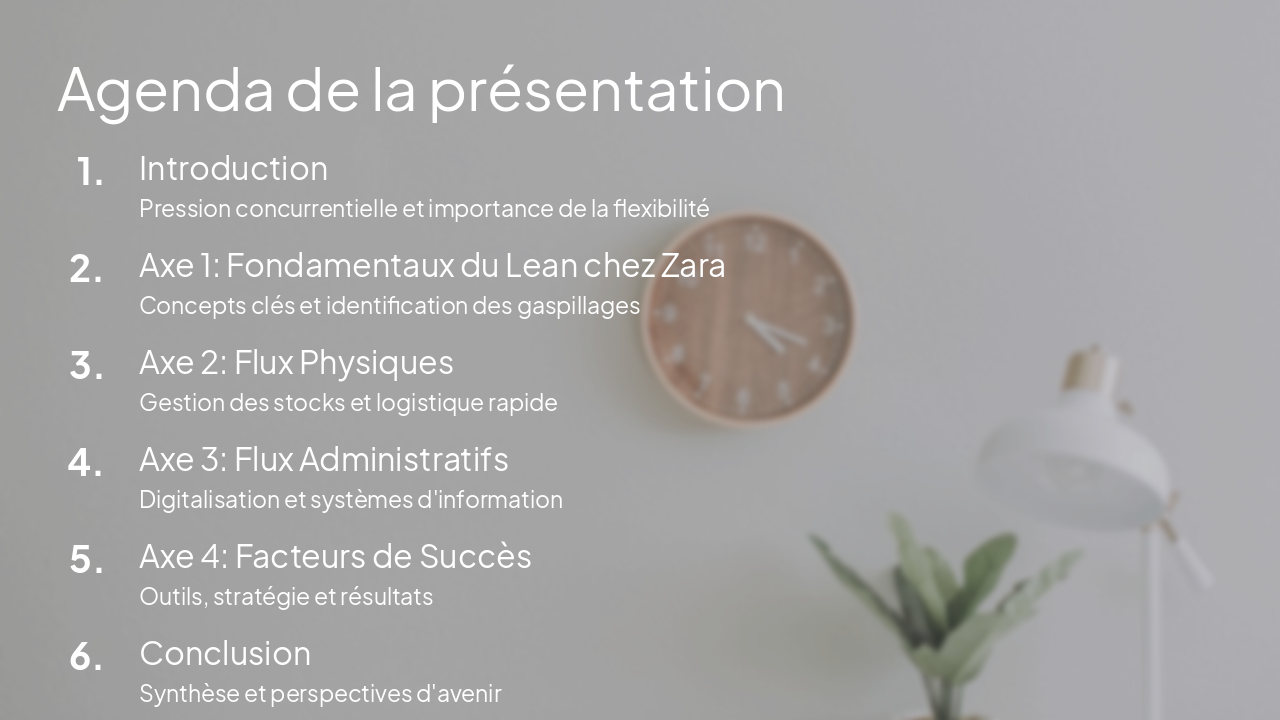 Agenda de la présentation

1. Introduction
Pression concurrentielle et importance de la flexibilité

2. Axe 1: Fondamentaux du Lean chez Zara
Concepts clés et identification des gaspillages

3. Axe 2: Flux Physiques
Gestion des stocks et logistique rapide

4. Axe 3: Flux Administratifs
Digitalisation et systèmes d'information

5. Axe 4: Facteurs de Succès
Outils, stratégie et résultats

6. Conclusion
Synthèse et perspectives d'avenir